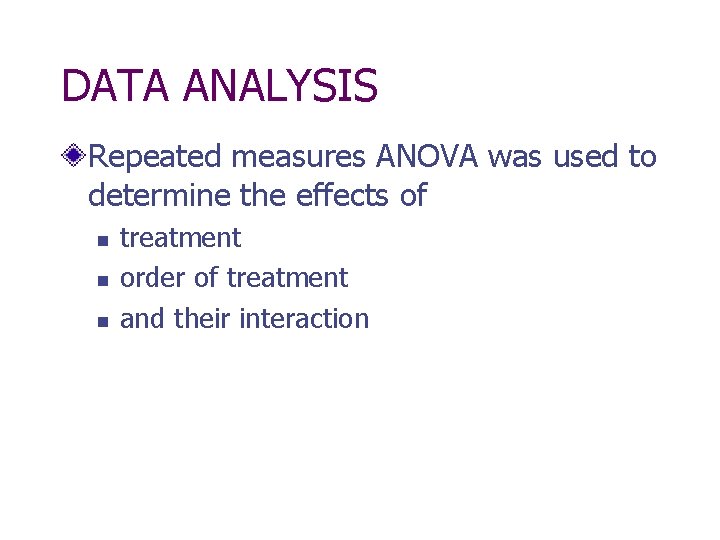 DATA ANALYSIS

Repeated measures ANOVA was used to determine the effects of

- treatment
- order of treatment
- and their interaction